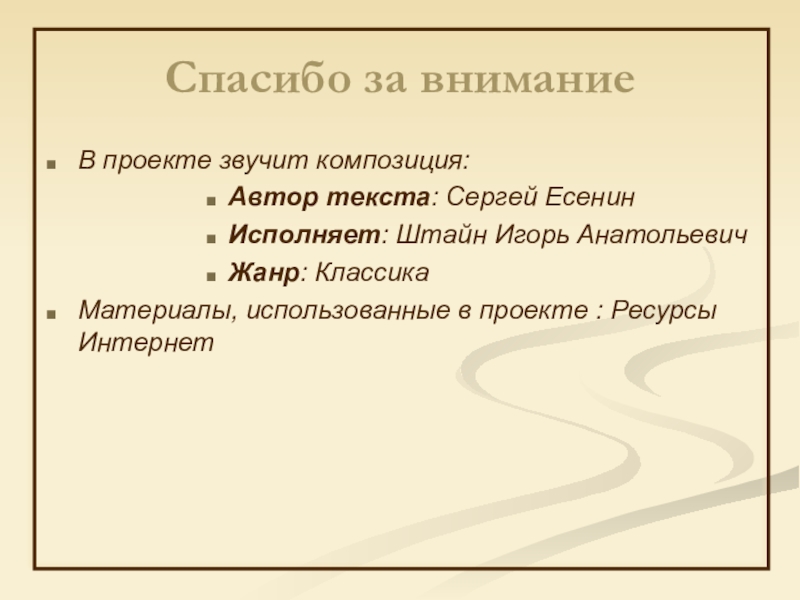 Спасибо за внимание

В проекте звучит композиция:

Автор текста: Сергей Есенин

Исполняет: Штайн Игорь Анатольевич

Жанр: Классика

Материалы, использованные в проекте : Ресурсы Интернет